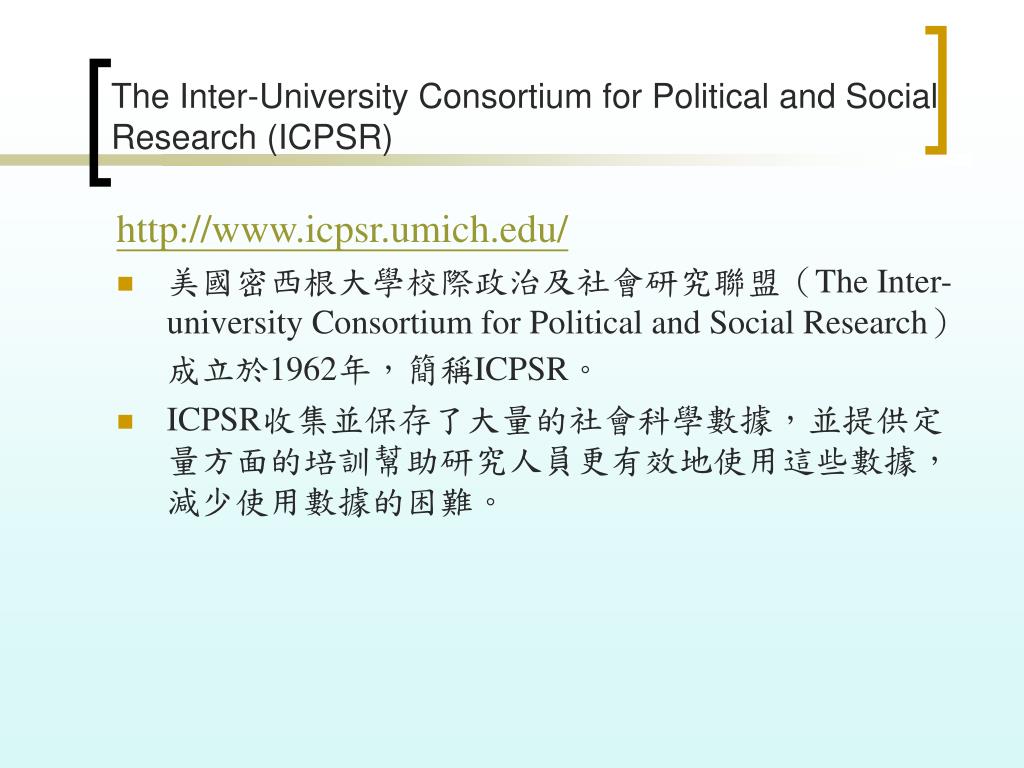 The Inter-University Consortium for Political and Social Research (ICPSR)

http://www.icpsr.umich.edu/

美國密西根大學校際政治及社會研究聯盟（The Inter-university Consortium for Political and Social Research）成立於1962年，簡稱ICPSR。

ICPSR收集並保存了大量的社會科學數據，並提供定量方面的培訓幫助研究人員更有效地使用這些數據，減少使用數據的困難。